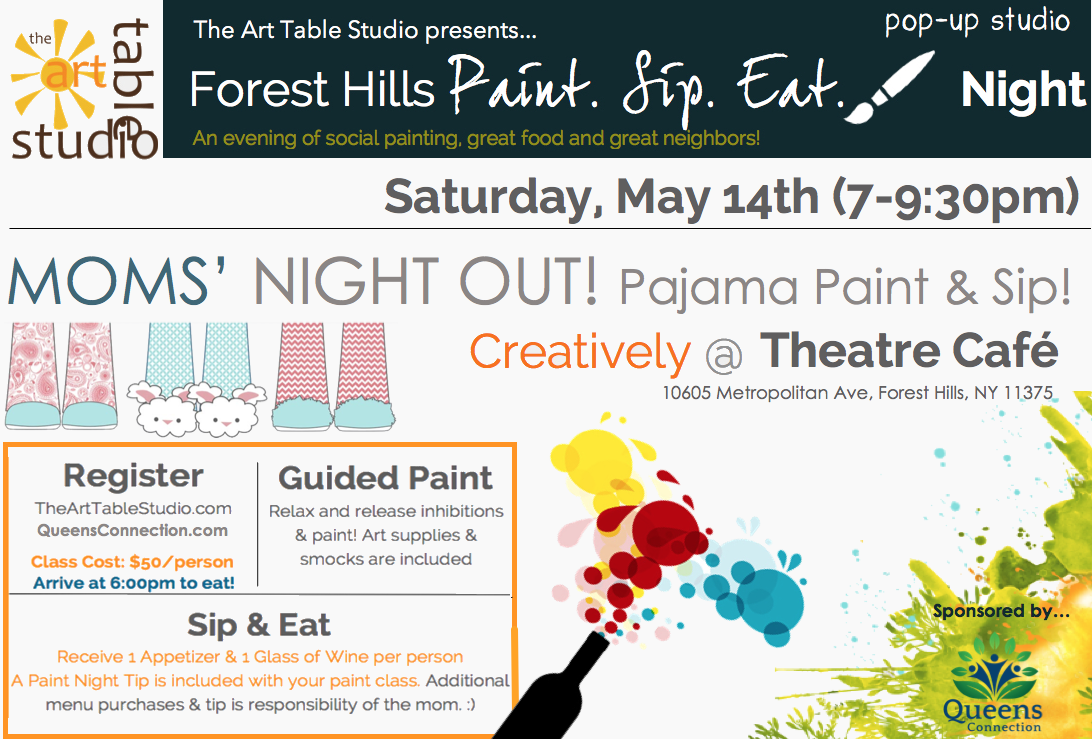 the art table studio

The Art Table Studio presents...

pop-up studio

Forest Hills Paint. Sip. Eat. Night

An evening of social painting, great food and great neighbors!

Saturday, May 14th (7-9:30pm)

MOMS' NIGHT OUT! Pajama Paint & Sip!

Creatively @ Theatre Café

10605 Metropolitan Ave, Forest Hills, NY 11375

Register

TheArtTableStudio.com
QueensConnection.com

Class Cost: $50/person
Arrive at 6:00pm to eat!

Guided Paint

Relax and release inhibitions & paint! Art supplies & smocks are included

Sip & Eat

Receive 1 Appetizer & 1 Glass of Wine per person
A Paint Night Tip is included with your paint class. Additional menu purchases & tip is responsibility of the mom. :)

Sponsored by...

Queens Connection